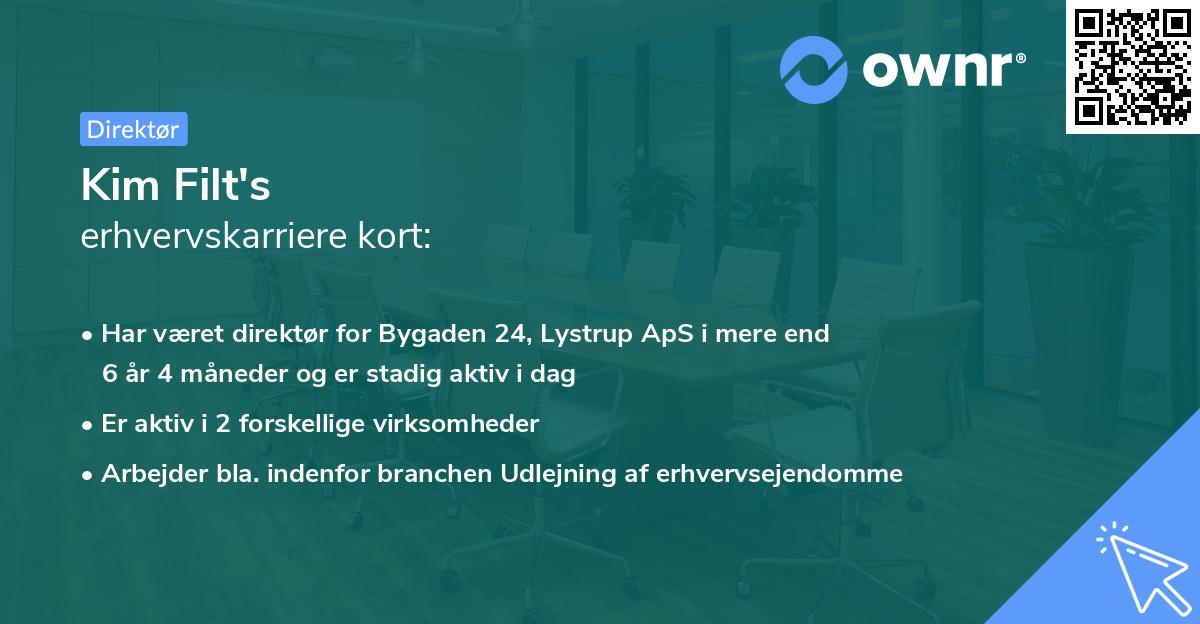 ownr®

Direktør

Kim Filt's
erhvervskarriere kort:

• Har været direktør for Bygaden 24, Lystrup ApS i mere end 6 år 4 måneder og er stadig aktiv i dag

• Er aktiv i 2 forskellige virksomheder

• Arbejder bla. indenfor branchen Udlejning af erhvervsejendomme